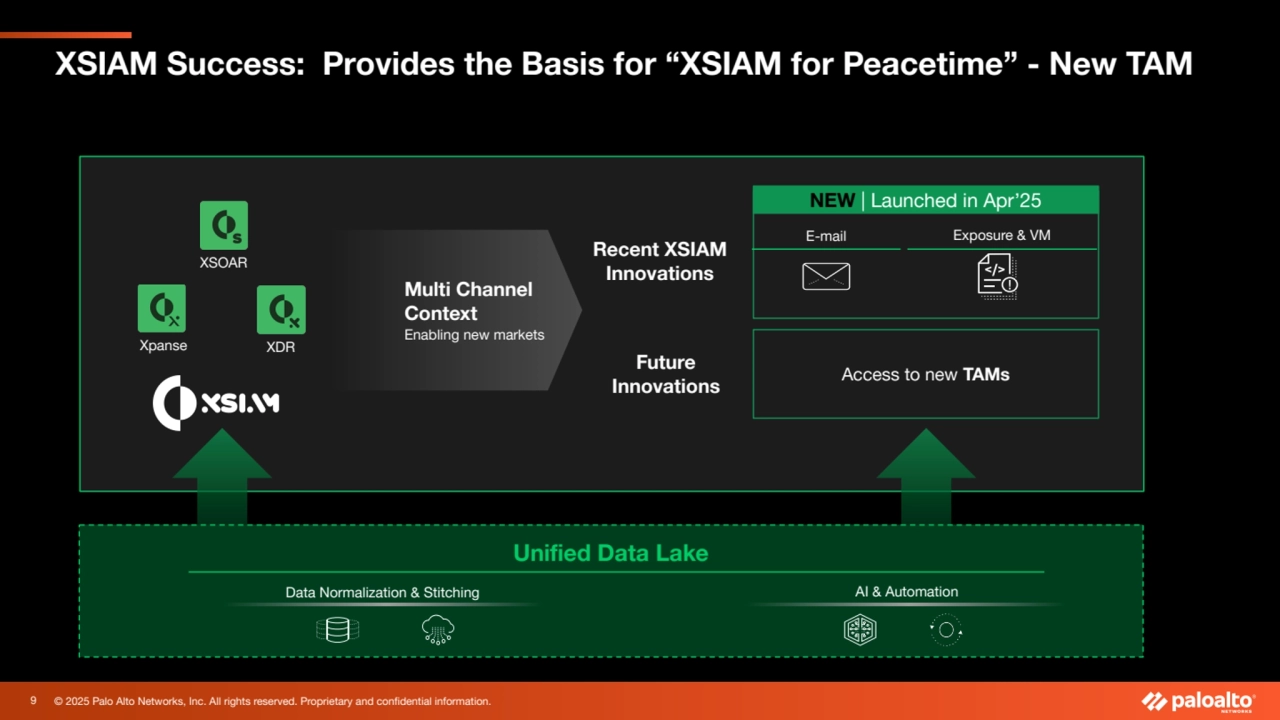 XSIAM Success: Provides the Basis for “XSIAM for Peacetime” - New TAM

XSOAR

Xpanse

XDR

XSIAM

Multi Channel Context
Enabling new markets

Recent XSIAM Innovations

NEW | Launched in Apr’25

E-mail

Exposure & VM

Future Innovations

Access to new TAMs

Unified Data Lake

Data Normalization & Stitching

AI & Automation

9 © 2025 Palo Alto Networks, Inc. All rights reserved. Proprietary and confidential information.

paloalto NETWORKS